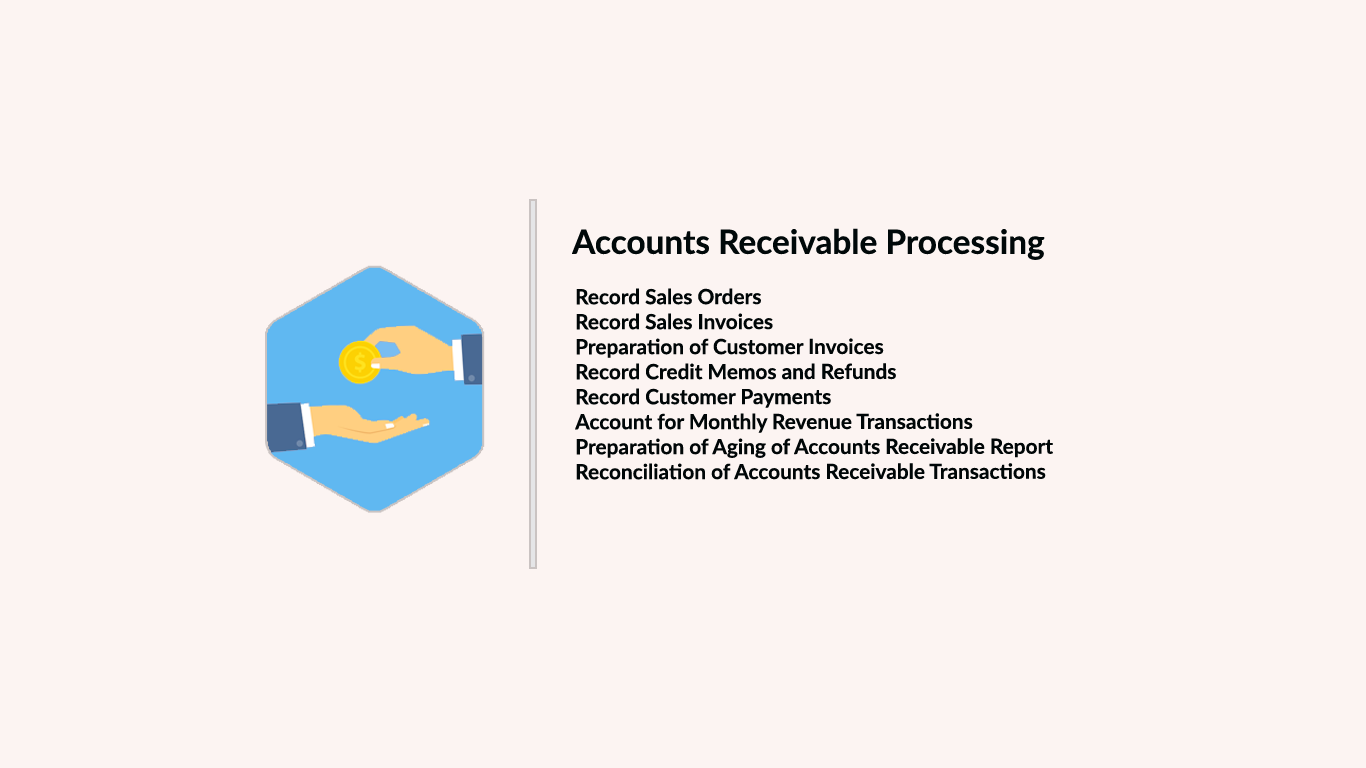 $

Accounts Receivable Processing

Record Sales Orders
Record Sales Invoices
Preparation of Customer Invoices
Record Credit Memos and Refunds
Record Customer Payments
Account for Monthly Revenue Transactions
Preparation of Aging of Accounts Receivable Report
Reconciliation of Accounts Receivable Transactions